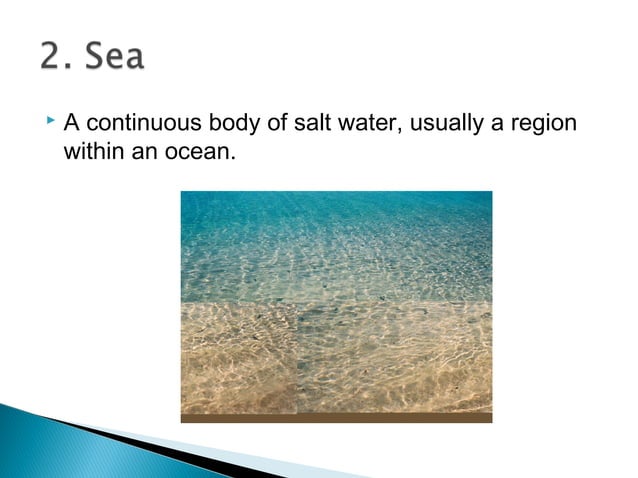 2. Sea

A continuous body of salt water, usually a region within an ocean.